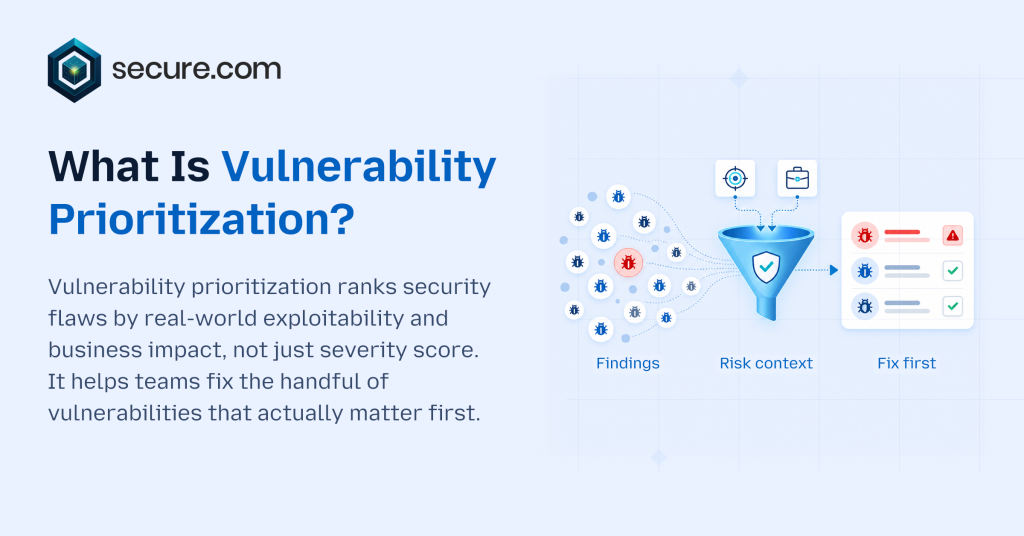 secure.com

What Is Vulnerability Prioritization?

Vulnerability prioritization ranks security flaws by real-world exploitability and business impact, not just severity score. It helps teams fix the handful of vulnerabilities that actually matter first.

Findings

Risk context

Fix first